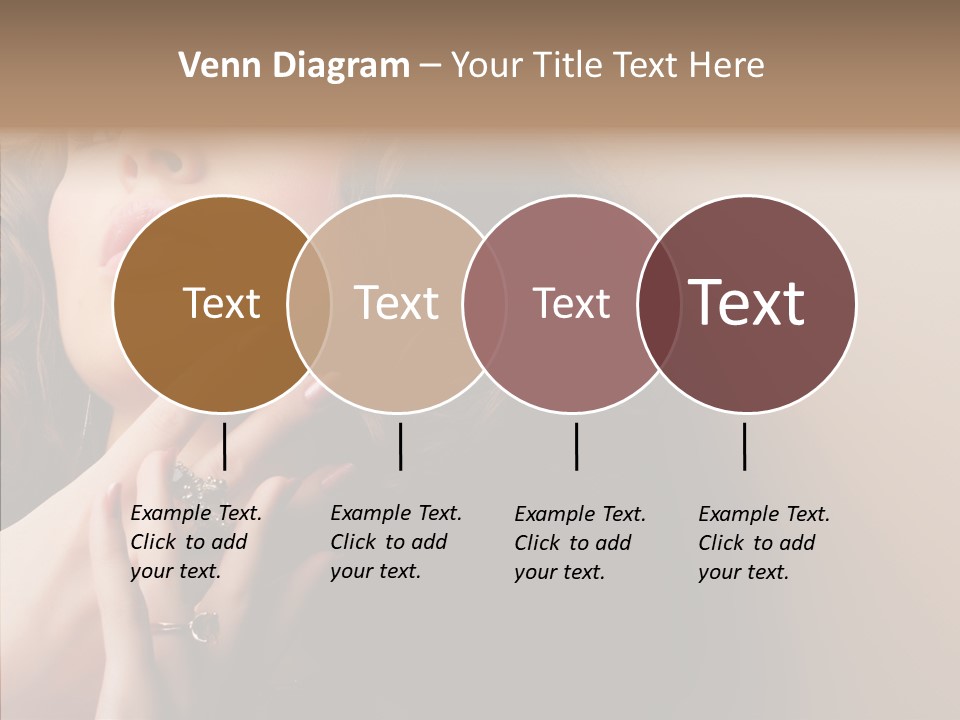 Venn Diagram – Your Title Text Here

Text

Text

Text

Text

Example Text. Click to add your text.

Example Text. Click to add your text.

Example Text. Click to add your text.

Example Text. Click to add your text.